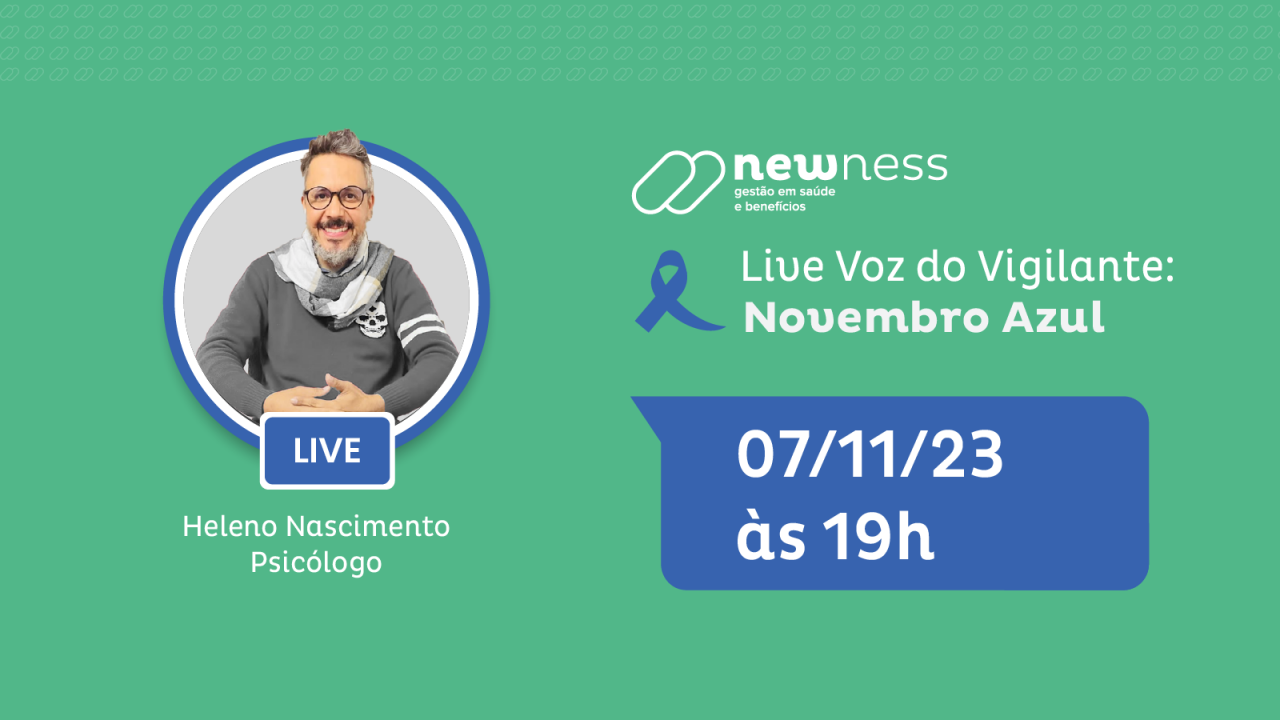 LIVE

Heleno Nascimento
Psicólogo

newness
gestão em saúde e benefícios

Live Voz do Vigilante:
Novembro Azul

07/11/23
às 19h